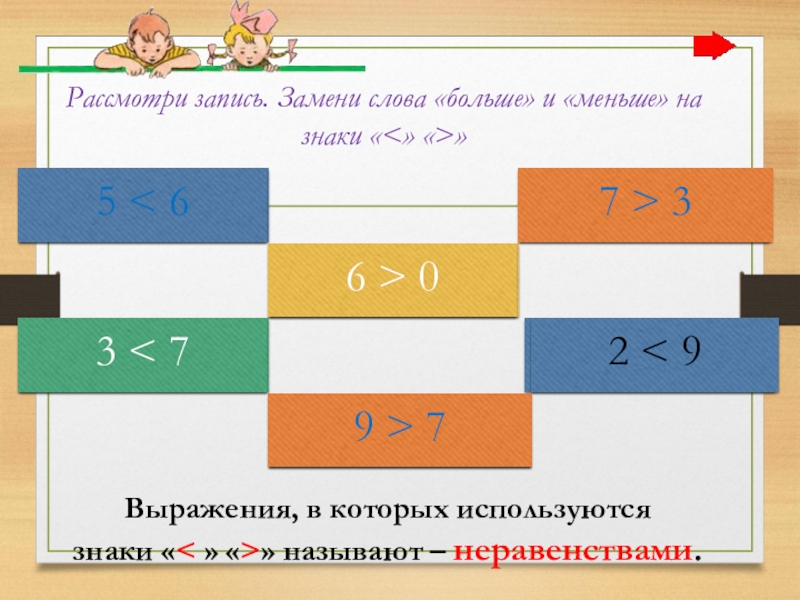 Рассмотри запись. Замени слова «больше» и «меньше» на знаки «<» «>»

$5 < 6$

$7 > 3$

$6 > 0$

$3 < 7$

$2 < 9$

$9 > 7$

Выражения, в которых используются знаки «< » «>» называют – неравенствами.